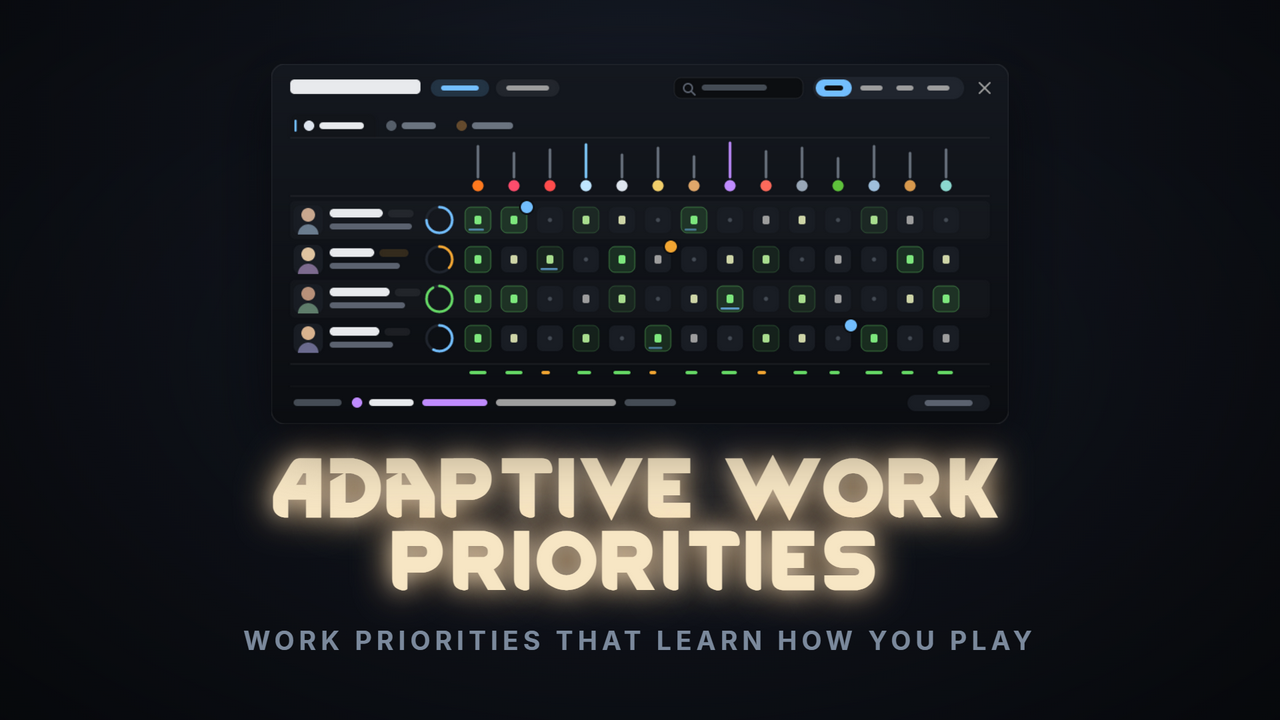 ADAPTIVE WORK PRIORITIES

WORK PRIORITIES THAT LEARN HOW YOU PLAY